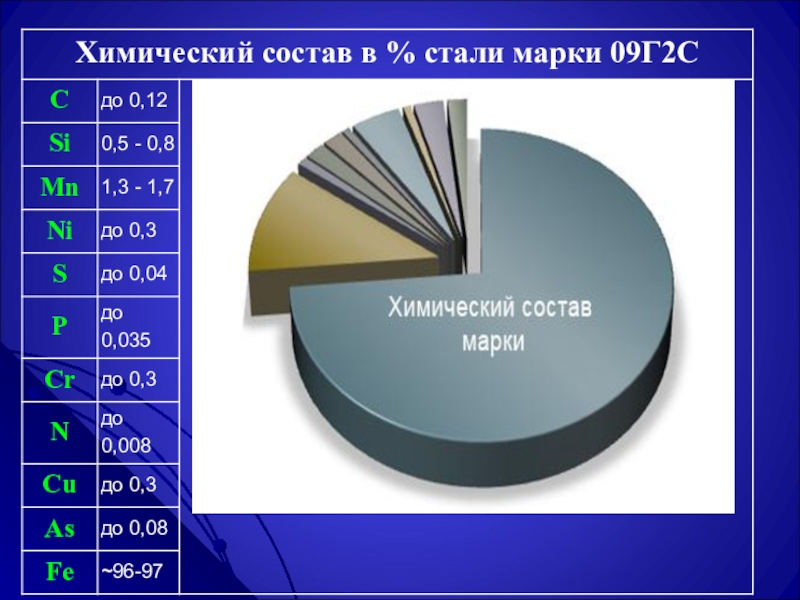 Химический состав в % стали марки 09Г2С

| C | до 0,12 |
|---|---|
| Si | 0,5 - 0,8 |
| Mn | 1,3 - 1,7 |
| Ni | до 0,3 |
| S | до 0,04 |
| P | до 0,035 |
| Cr | до 0,3 |
| N | до 0,008 |
| Cu | до 0,3 |
| As | до 0,08 |
| Fe | ~96-97 |

Химический состав марки